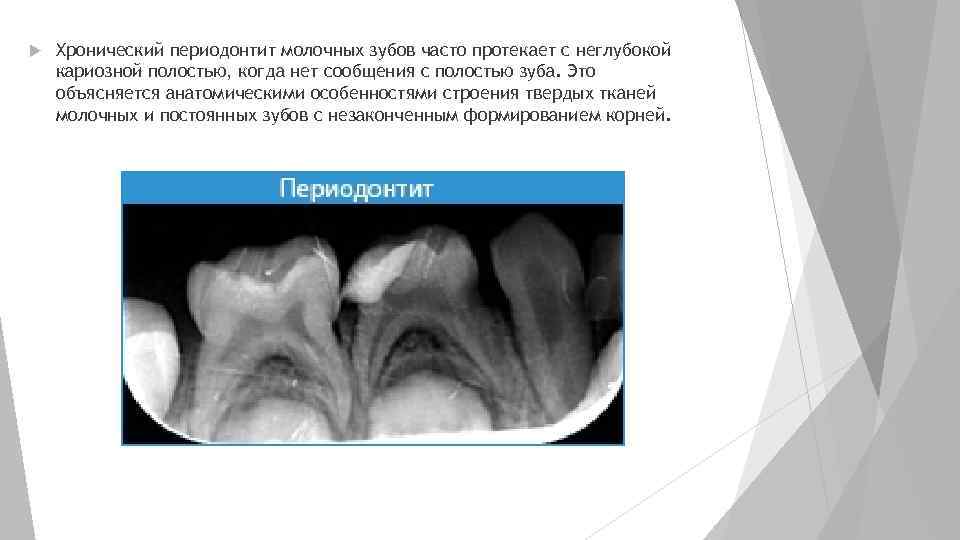 Хронический периодонтит молочных зубов часто протекает с неглубокой кариозной полостью, когда нет сообщения с полостью зуба. Это объясняется анатомическими особенностями строения твердых тканей молочных и постоянных зубов с незаконченным формированием корней.

Периодонтит